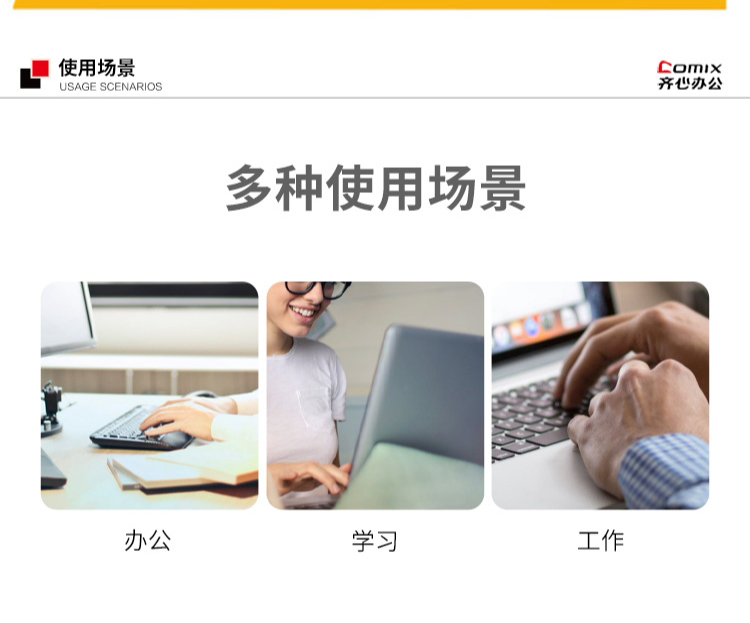 使用场景
USAGE SCENARIOS

Comix
齐心办公

多种使用场景

办公

学习

工作